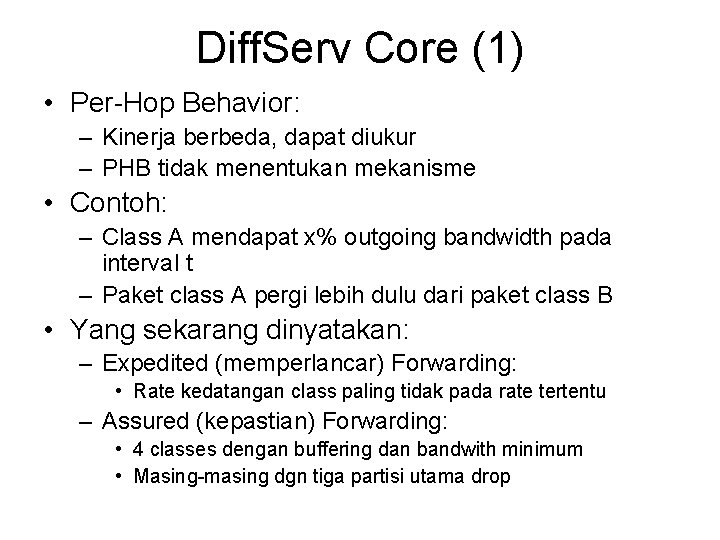 DiffServ Core (1)

• Per-Hop Behavior:
– Kinerja berbeda, dapat diukur
– PHB tidak menentukan mekanisme
• Contoh:
– Class A mendapat x% outgoing bandwidth pada interval t
– Paket class A pergi lebih dulu dari paket class B
• Yang sekarang dinyatakan:
– Expedited (memperlancar) Forwarding:
• Rate kedatangan class paling tidak pada rate tertentu
– Assured (kepastian) Forwarding:
• 4 classes dengan buffering dan bandwith minimum
• Masing-masing dgn tiga partisi utama drop